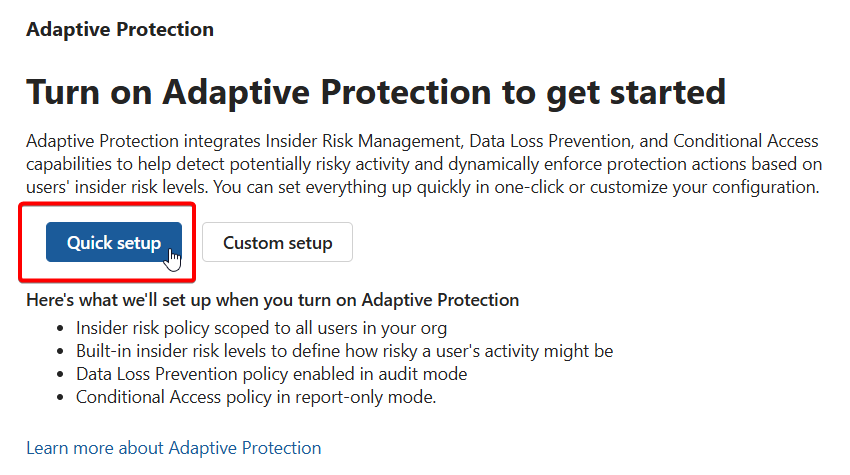 Adaptive Protection

Turn on Adaptive Protection to get started

Adaptive Protection integrates Insider Risk Management, Data Loss Prevention, and Conditional Access capabilities to help detect potentially risky activity and dynamically enforce protection actions based on users' insider risk levels. You can set everything up quickly in one-click or customize your configuration.

Quick setup

Custom setup

Here's what we'll set up when you turn on Adaptive Protection

- Insider risk policy scoped to all users in your org
- Built-in insider risk levels to define how risky a user's activity might be
- Data Loss Prevention policy enabled in audit mode
- Conditional Access policy in report-only mode.

Learn more about Adaptive Protection